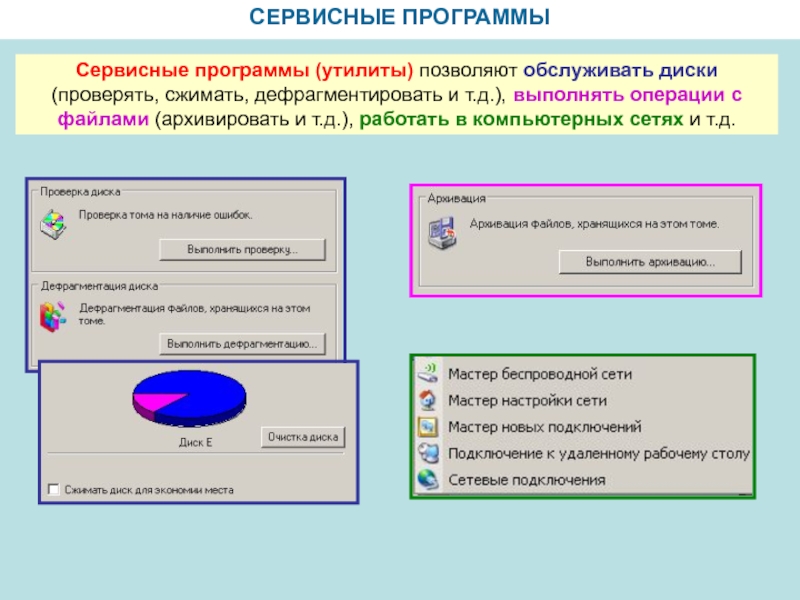 СЕРВИСНЫЕ ПРОГРАММЫ

Сервисные программы (утилиты) позволяют обслуживать диски (проверять, сжимать, дефрагментировать и т.д.), выполнять операции с файлами (архивировать и т.д.), работать в компьютерных сетях и т.д.

Проверка диска

Проверка тома на наличие ошибок.

Выполнить проверку...

Дефрагментация диска

Дефрагментация файлов, хранящихся на этом томе.

Выполнить дефрагментацию...

Диск E

Очистка диска

Сжимать диск для экономии места

Архивация

Архивация файлов, хранящихся на этом томе.

Выполнить архивацию...

Мастер беспроводной сети
Мастер настройки сети
Мастер новых подключений
Подключение к удаленному рабочему столу
Сетевые подключения